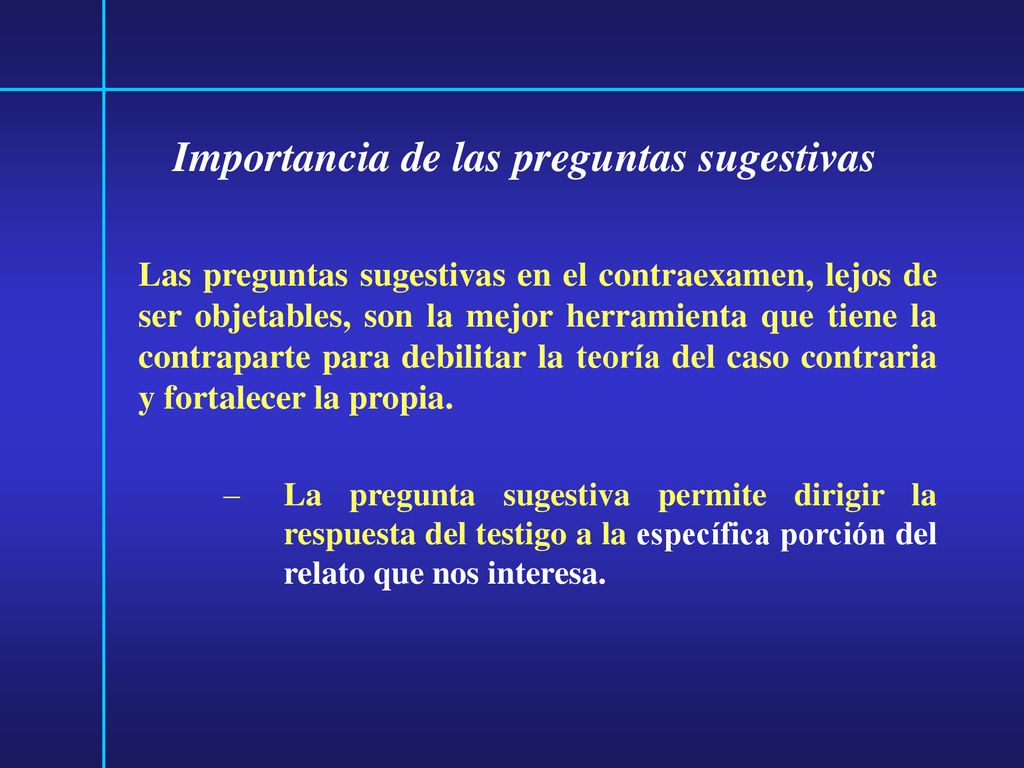 Importancia de las preguntas sugestivas

Las preguntas sugestivas en el contraexamen, lejos de ser objetables, son la mejor herramienta que tiene la contraparte para debilitar la teoría del caso contraria y fortalecer la propia.

– La pregunta sugestiva permite dirigir la respuesta del testigo a la específica porción del relato que nos interesa.